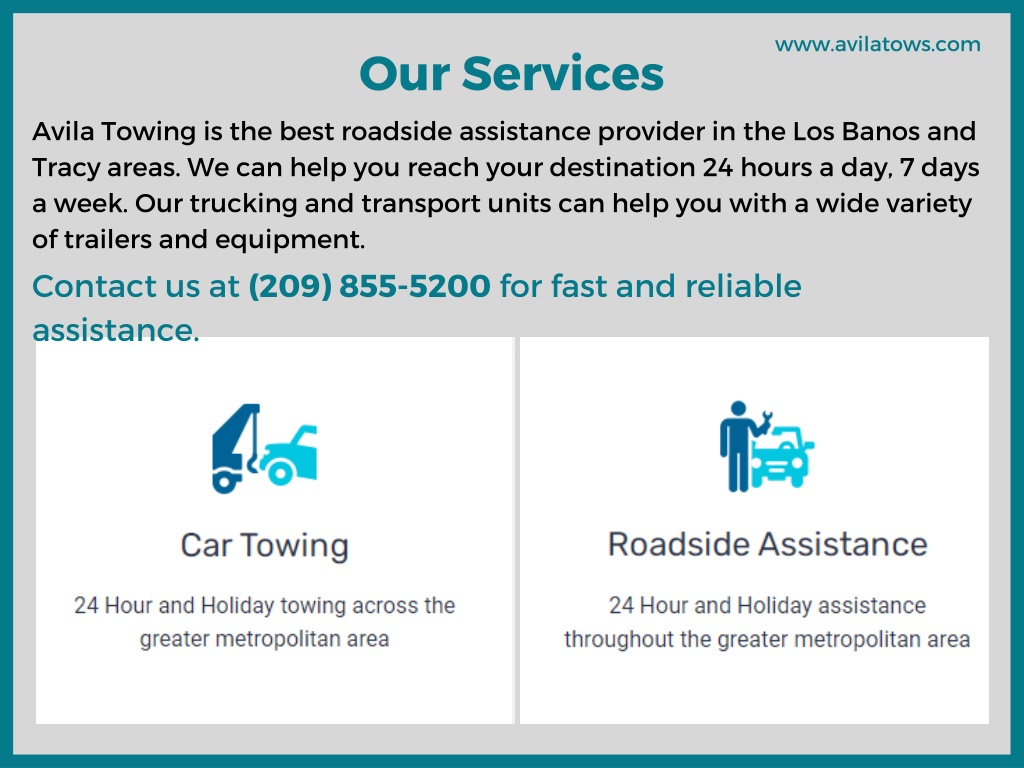 www.avilatows.com

Our Services

Avila Towing is the best roadside assistance provider in the Los Banos and Tracy areas. We can help you reach your destination 24 hours a day, 7 days a week. Our trucking and transport units can help you with a wide variety of trailers and equipment.

Contact us at (209) 855-5200 for fast and reliable assistance.

Car Towing

24 Hour and Holiday towing across the greater metropolitan area

Roadside Assistance

24 Hour and Holiday assistance throughout the greater metropolitan area